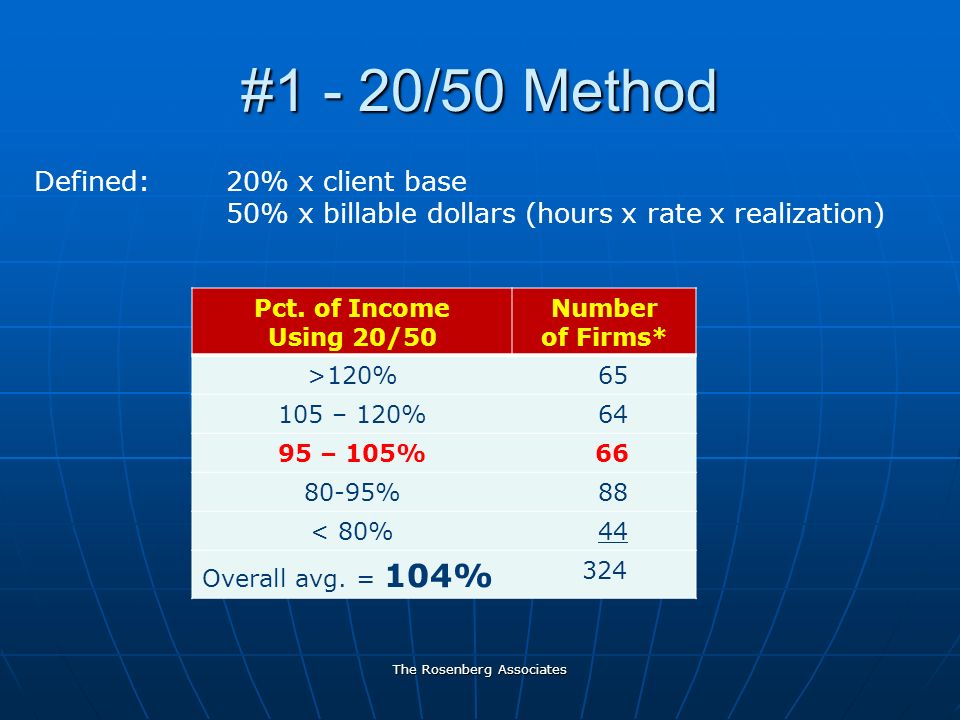 #1 - 20/50 Method

Defined: 20% x client base
50% x billable dollars (hours x rate x realization)

| Pct. of Income Using 20/50 | Number of Firms* |
|---|---|
| >120% | 65 |
| 105 – 120% | 64 |
| 95 – 105% | 66 |
| 80-95% | 88 |
| < 80% | 44 |
| Overall avg. = 104% | 324 |

The Rosenberg Associates